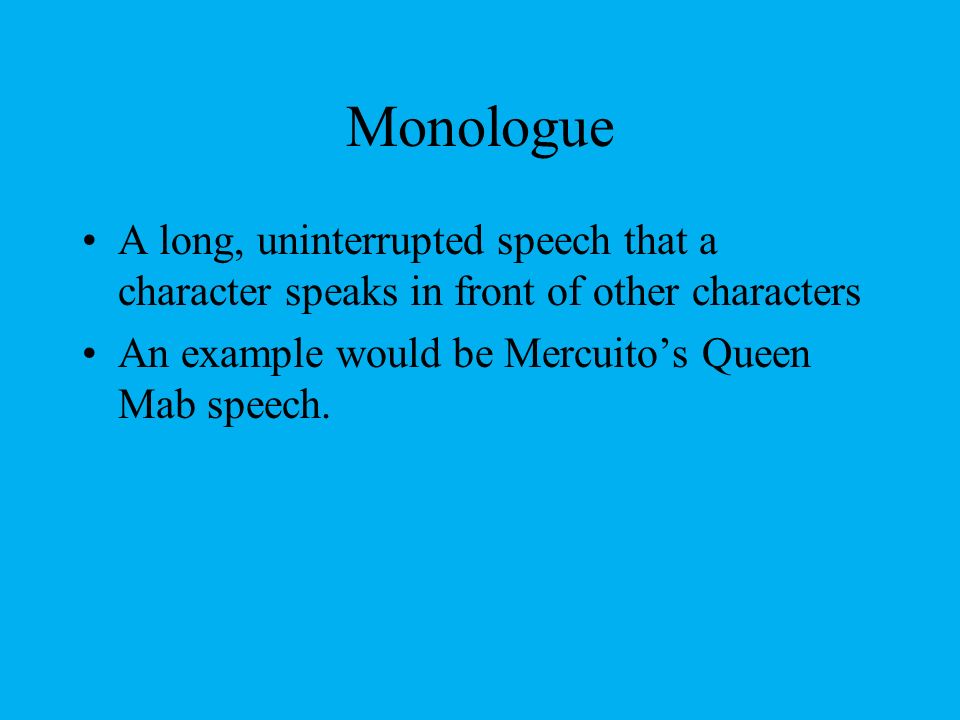 Monologue

• A long, uninterrupted speech that a character speaks in front of other characters

• An example would be Mercuito’s Queen Mab speech.